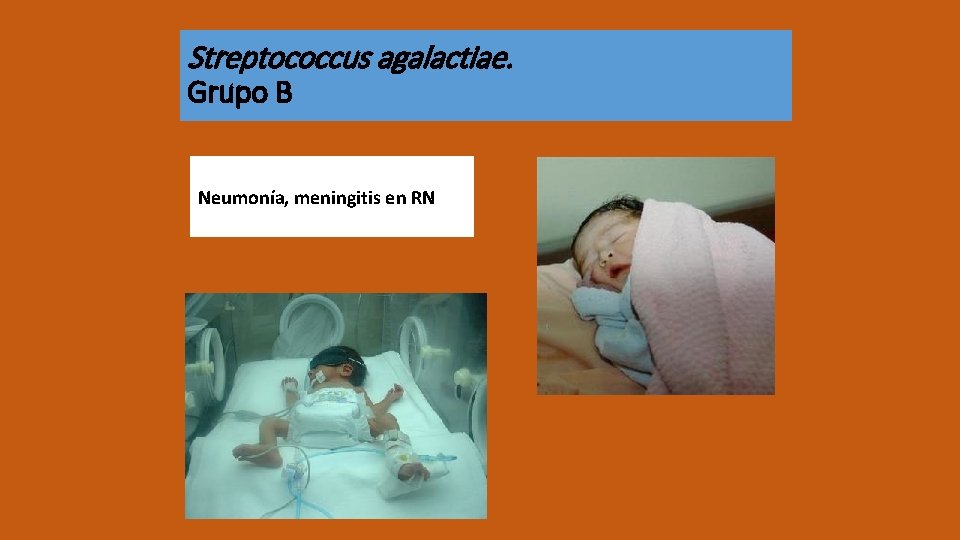 Streptococcus agalactiae.
Grupo B

Neumonía, meningitis en RN